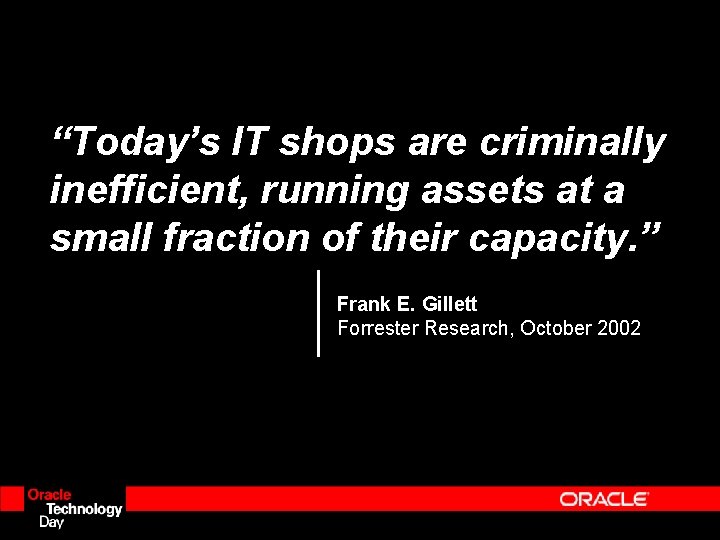 “Today’s IT shops are criminally inefficient, running assets at a small fraction of their capacity.”

Frank E. Gillett
Forrester Research, October 2002

Oracle
Technology
Day

ORACLE